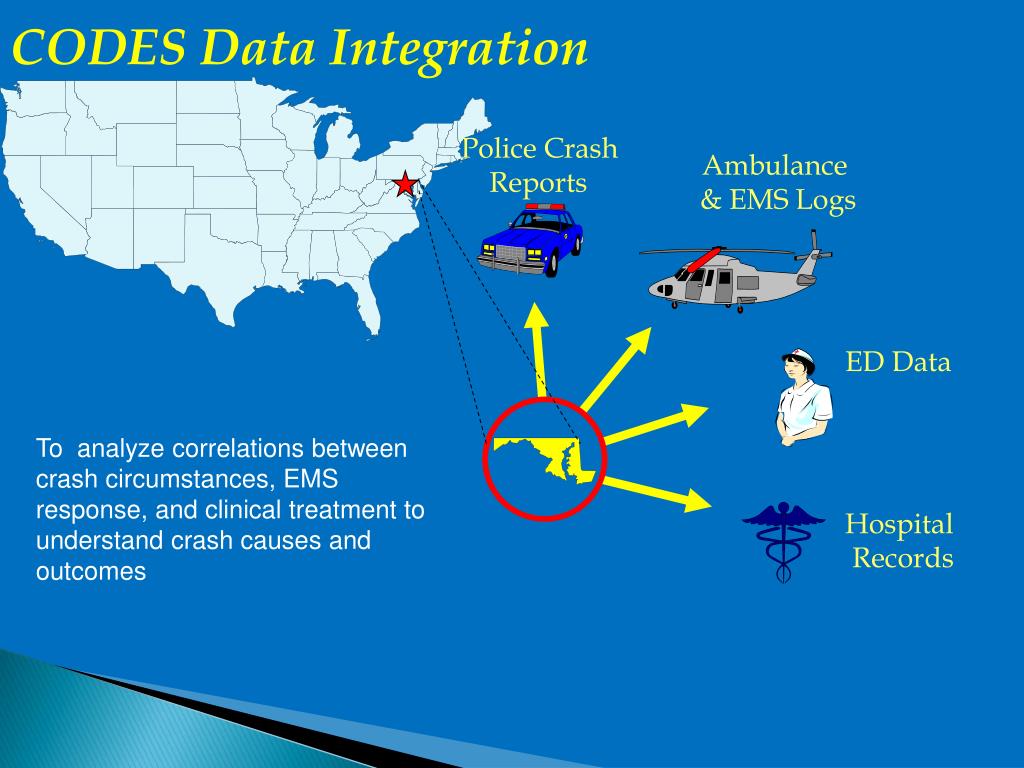 CODES Data Integration

Police Crash Reports

Ambulance & EMS Logs

ED Data

Hospital Records

To analyze correlations between crash circumstances, EMS response, and clinical treatment to understand crash causes and outcomes